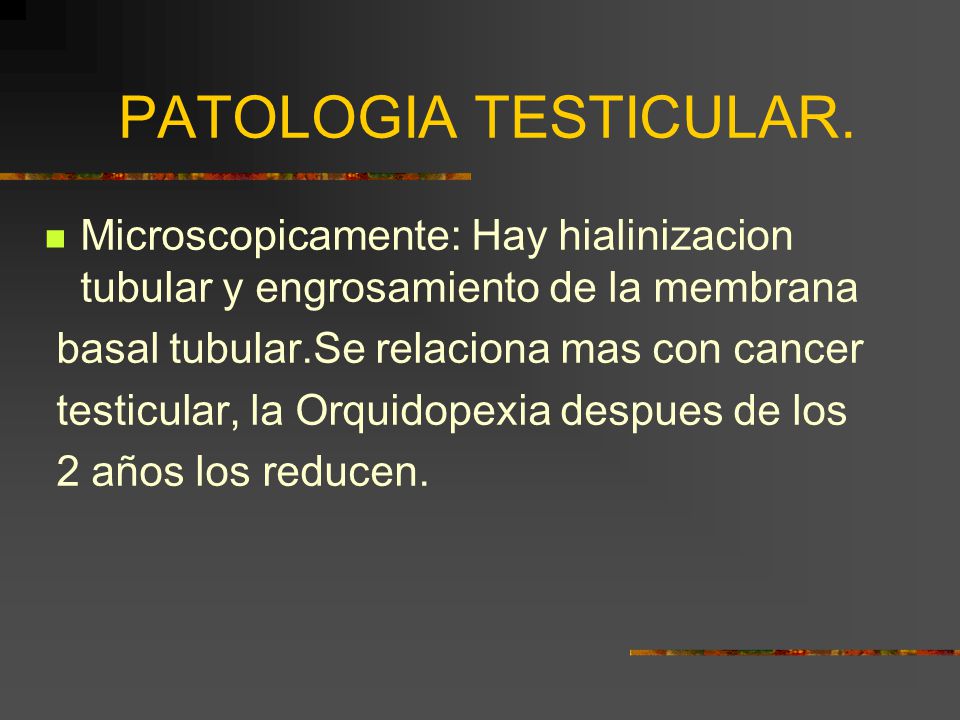 PATOLOGIA TESTICULAR.

Microscopicamente: Hay hialinizacion tubular y engrosamiento de la membrana basal tubular.Se relaciona mas con cancer testicular, la Orquidopexia despues de los 2 años los reducen.